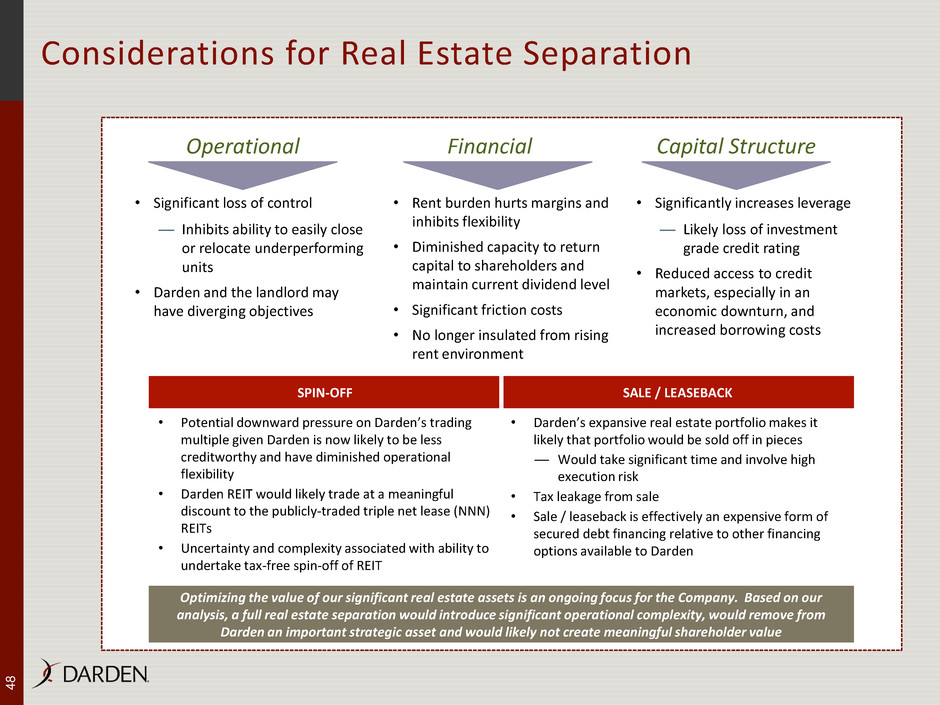 Considerations for Real Estate Separation

Operational

• Significant loss of control
— Inhibits ability to easily close or relocate underperforming units
• Darden and the landlord may have diverging objectives

Financial

• Rent burden hurts margins and inhibits flexibility
• Diminished capacity to return capital to shareholders and maintain current dividend level
• Significant friction costs
• No longer insulated from rising rent environment

Capital Structure

• Significantly increases leverage
— Likely loss of investment grade credit rating
• Reduced access to credit markets, especially in an economic downturn, and increased borrowing costs

SPIN-OFF

• Potential downward pressure on Darden's trading multiple given Darden is now likely to be less creditworthy and have diminished operational flexibility
• Darden REIT would likely trade at a meaningful discount to the publicly-traded triple net lease (NNN) REITs
• Uncertainty and complexity associated with ability to undertake tax-free spin-off of REIT

SALE / LEASEBACK

• Darden's expansive real estate portfolio makes it likely that portfolio would be sold off in pieces
— Would take significant time and involve high execution risk
• Tax leakage from sale
• Sale / leaseback is effectively an expensive form of secured debt financing relative to other financing options available to Darden

Optimizing the value of our significant real estate assets is an ongoing focus for the Company. Based on our analysis, a full real estate separation would introduce significant operational complexity, would remove from Darden an important strategic asset and would likely not create meaningful shareholder value

48

DARDEN